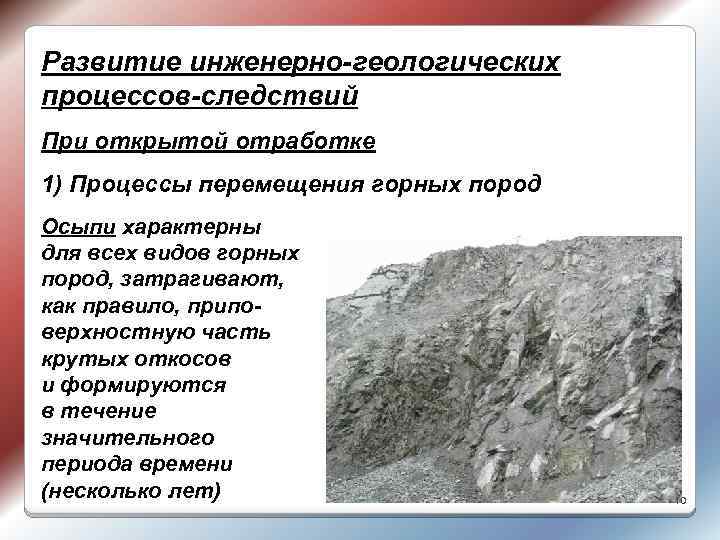 Развитие инженерно-геологических процессов-следствий

При открытой отработке

1) Процессы перемещения горных пород

Осыпи характерны для всех видов горных пород, затрагивают, как правило, приповерхностную часть крутых откосов и формируются в течение значительного периода времени (несколько лет)

10